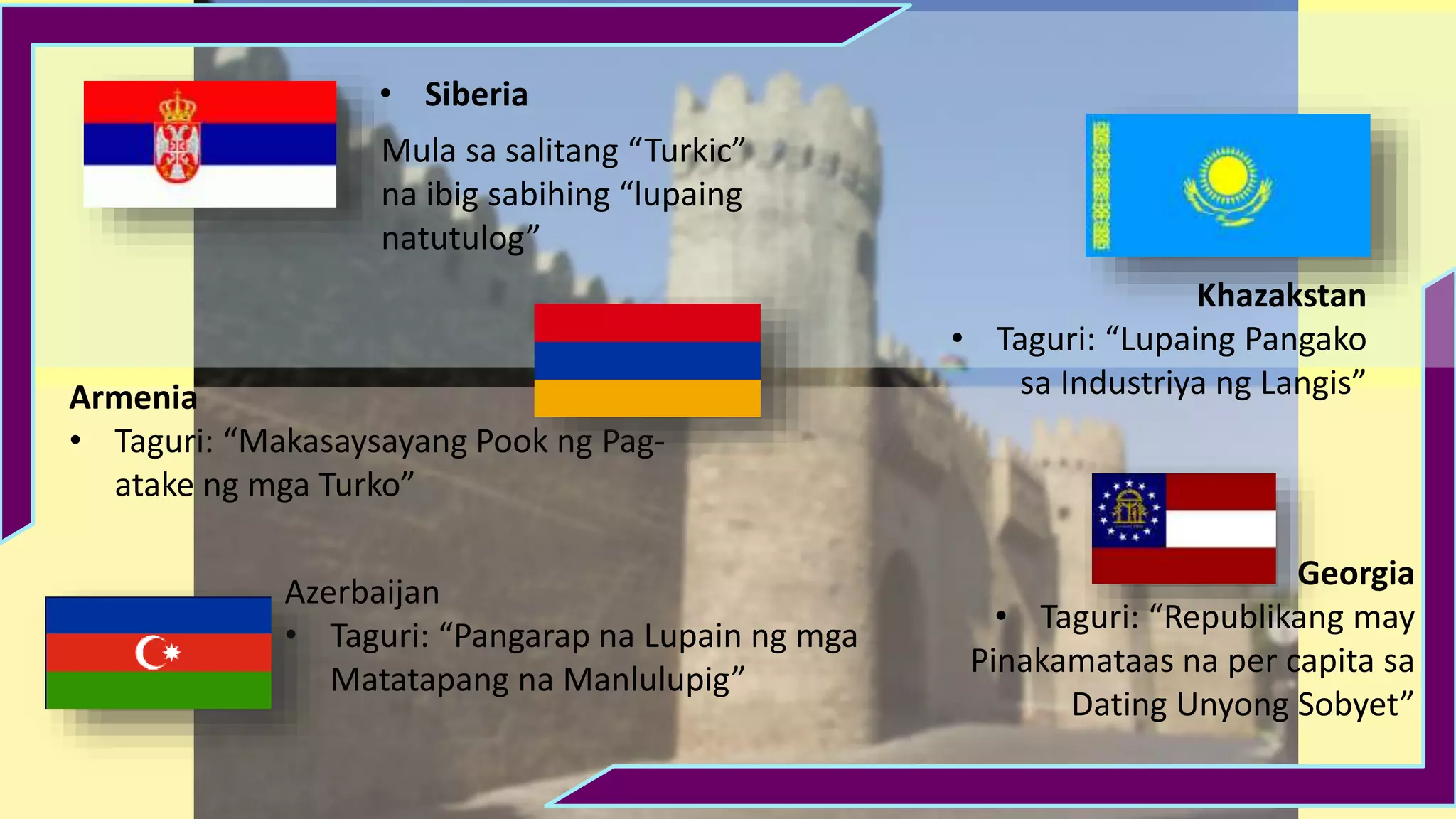 • Siberia

Mula sa salitang “Turkic” na ibig sabihing “lupaing natutulog”

Khazakstan

• Taguri: “Lupaing Pangako sa Industriya ng Langis”

Armenia

• Taguri: “Makasaysayang Pook ng Pag-atake ng mga Turko”

Azerbaijan

• Taguri: “Pangarap na Lupain ng mga Matatapang na Manlulupig”

Georgia

• Taguri: “Republikang may Pinakamataas na per capita sa Dating Unyong Sobyet”